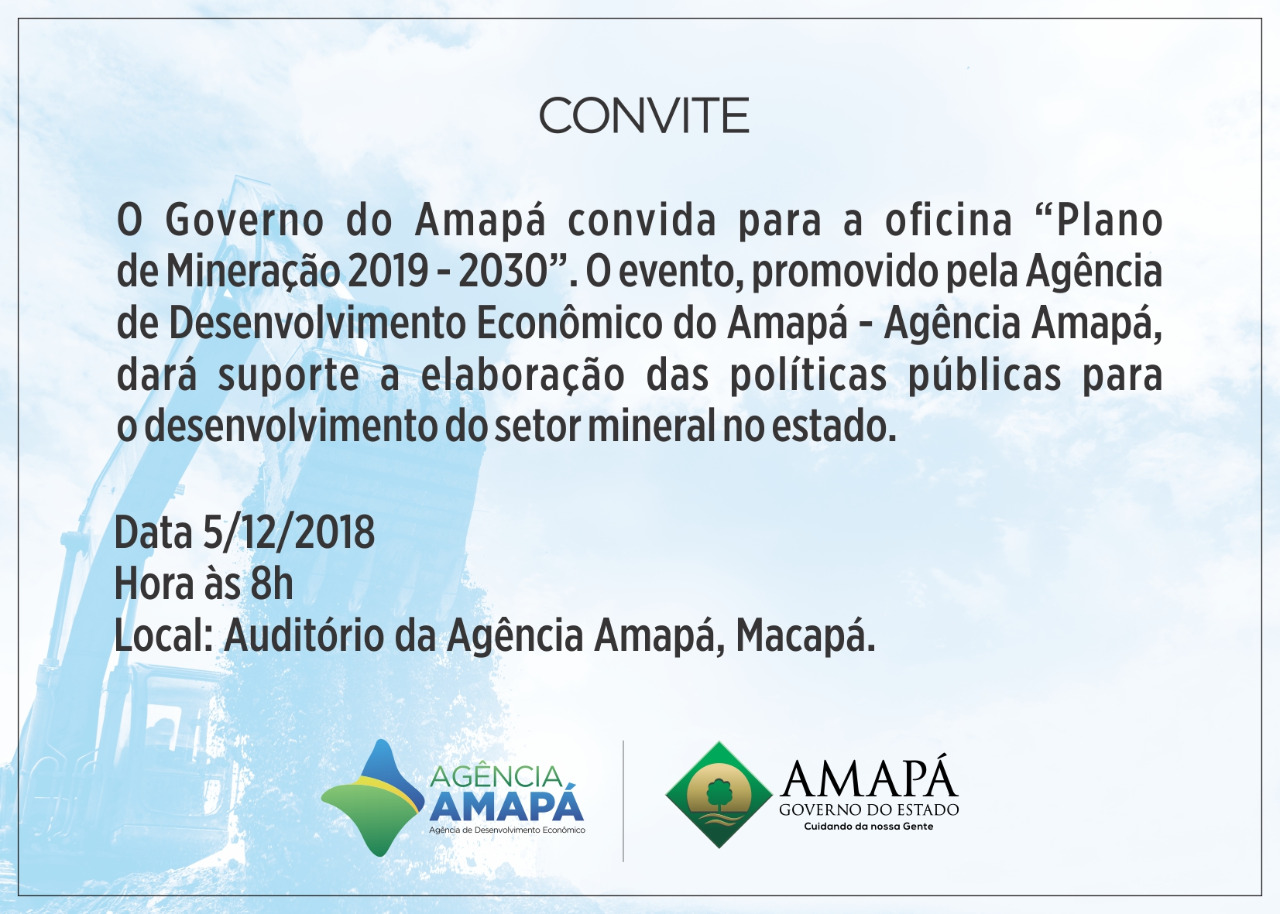 CONVITE

O Governo do Amapá convida para a oficina “Plano de Mineração 2019 - 2030”. O evento, promovido pela Agência de Desenvolvimento Econômico do Amapá - Agência Amapá, dará suporte a elaboração das políticas públicas para o desenvolvimento do setor mineral no estado.

Data 5/12/2018
Hora às 8h
Local: Auditório da Agência Amapá, Macapá.

AGÊNCIA AMAPÁ
Agência de Desenvolvimento Econômico

AMAPÁ
GOVERNO DO ESTADO
Cuidando da nossa Gente